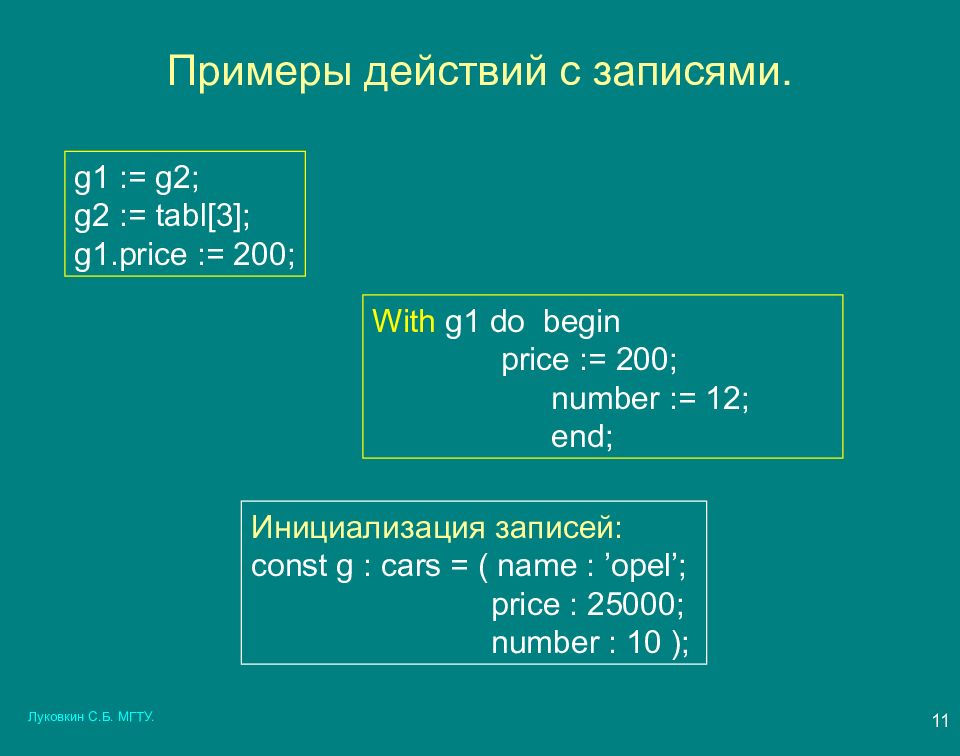 Примеры действий с записями.

g1 := g2;
g2 := tabl[3];
g1.price := 200;

With g1 do begin
price := 200;
number := 12;
end;

Инициализация записей:
const g : cars = ( name : ’opel’;
price : 25000;
number : 10 );

Луковкин С.Б. МГТУ.

11